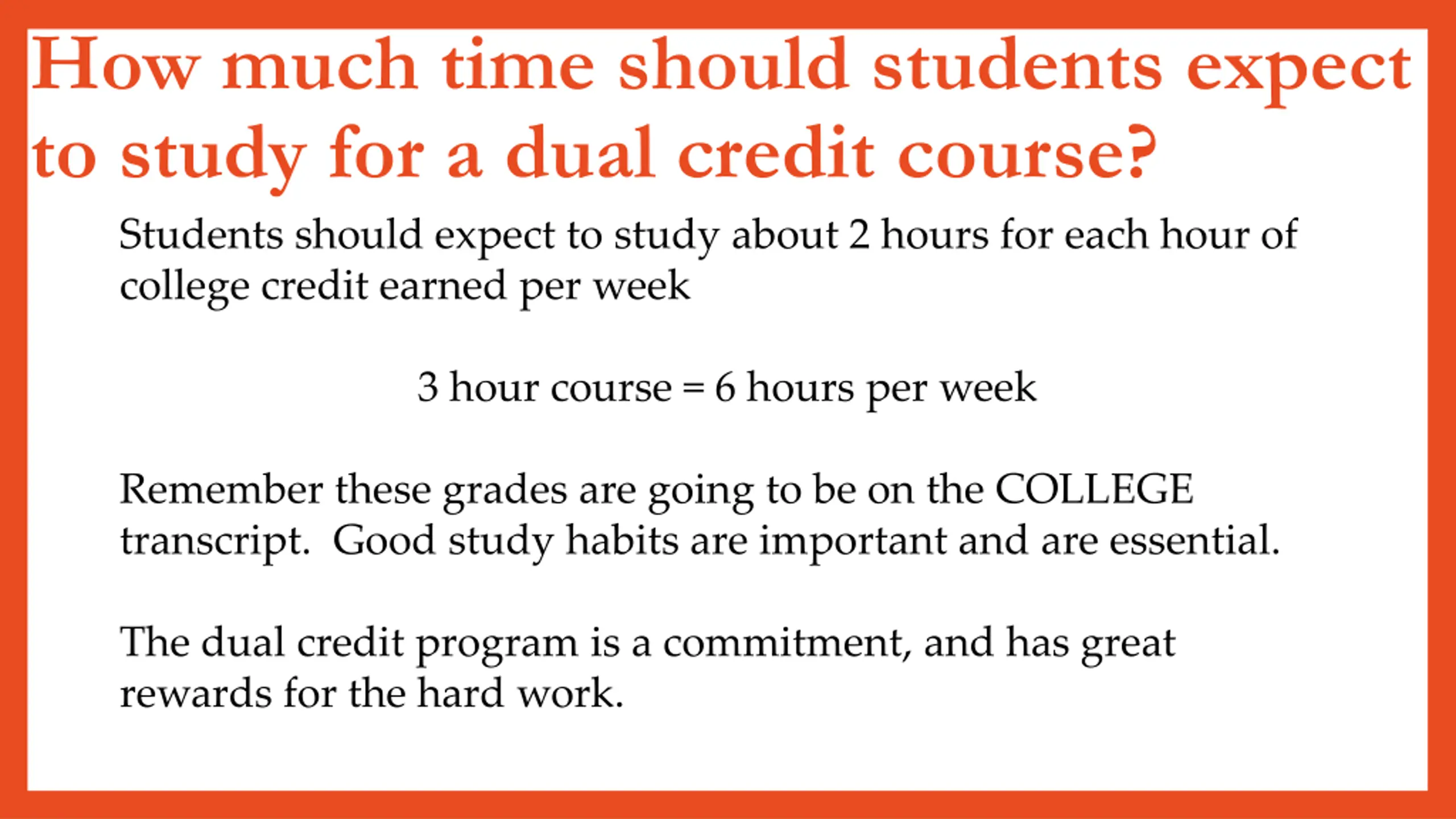 How much time should students expect to study for a dual credit course?

Students should expect to study about 2 hours for each hour of college credit earned per week

3 hour course = 6 hours per week

Remember these grades are going to be on the COLLEGE transcript. Good study habits are important and are essential.

The dual credit program is a commitment, and has great rewards for the hard work.